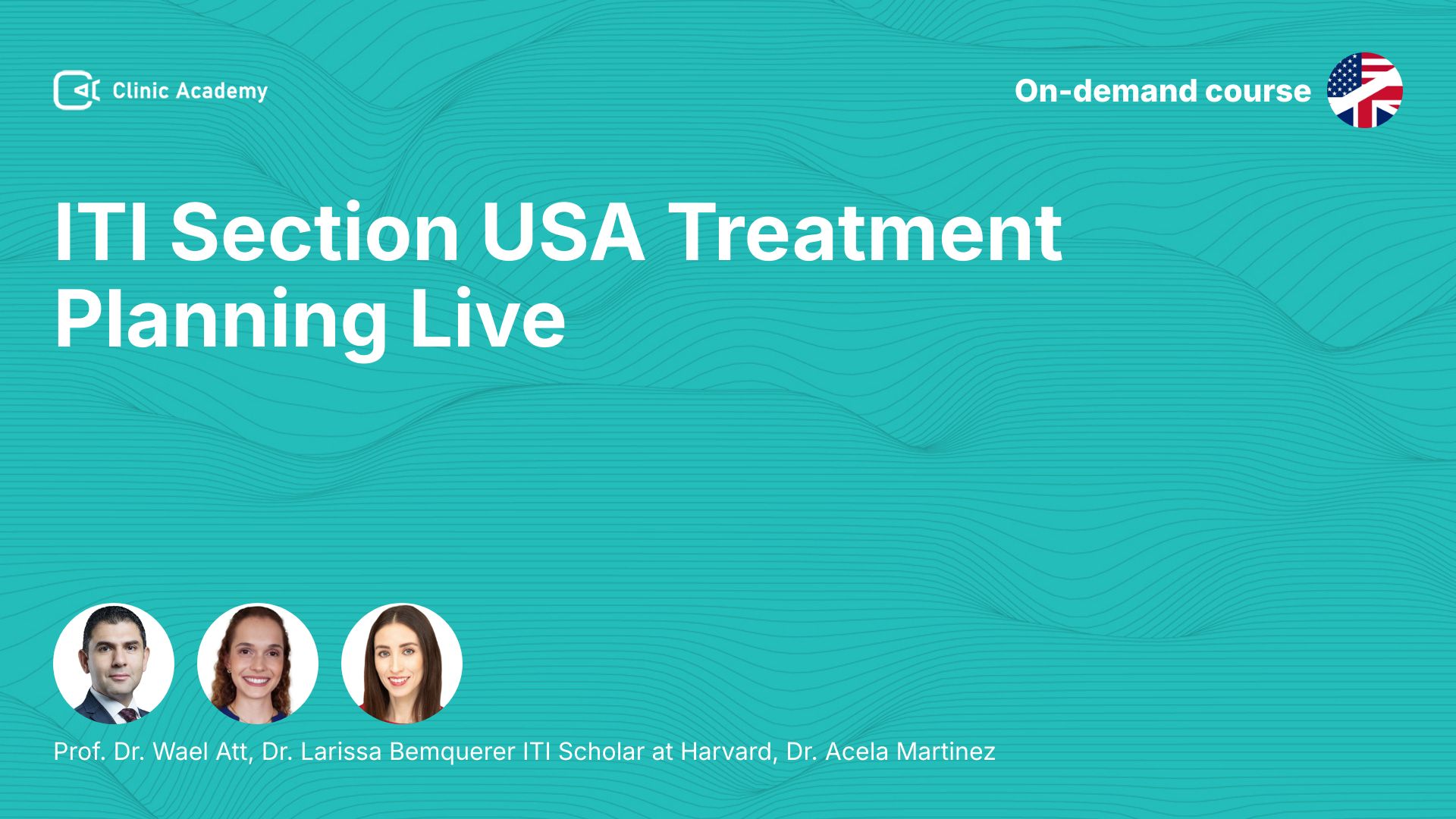 Clinic Academy

On-demand course

ITI Section USA Treatment Planning Live

Prof. Dr. Wael Att, Dr. Larissa Bemquerer ITI Scholar at Harvard, Dr. Acela Martinez